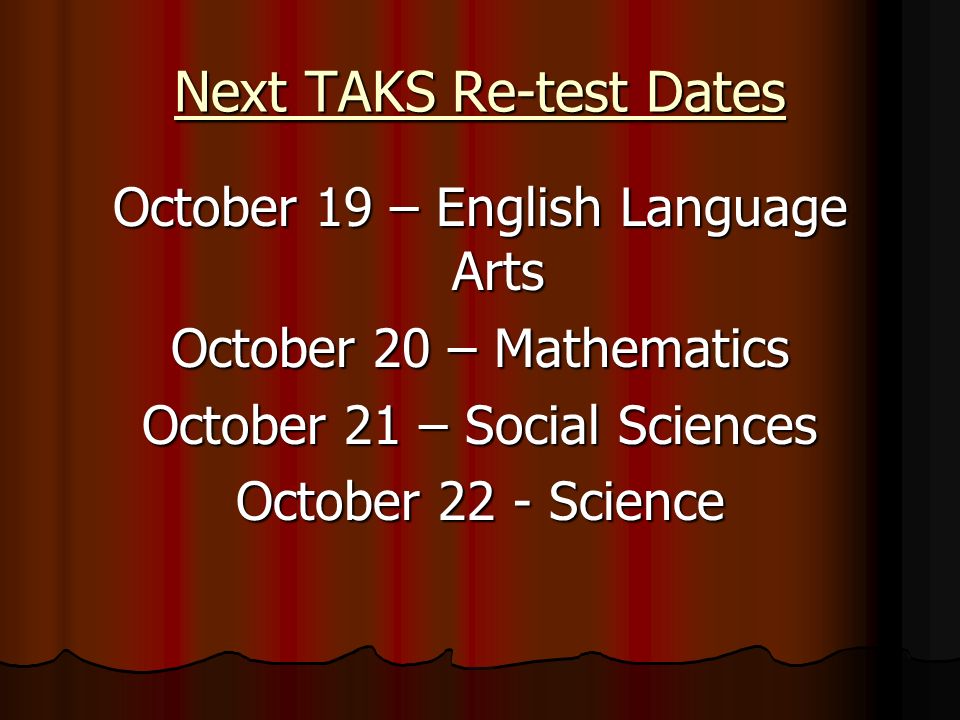 Next TAKS Re-test Dates

October 19 – English Language Arts

October 20 – Mathematics

October 21 – Social Sciences

October 22 - Science